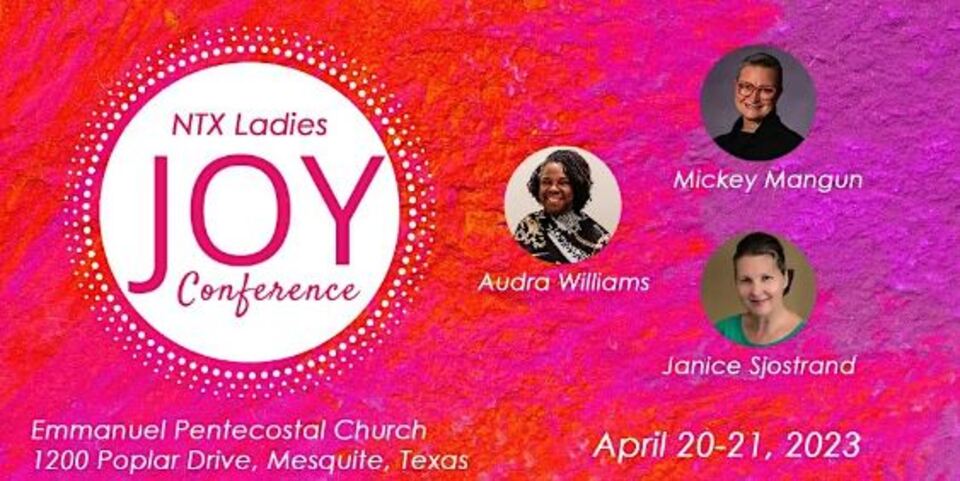 NTX Ladies
JOY
Conference

Mickey Mangun

Audra Williams

Janice Sjostrand

Emmanuel Pentecostal Church
1200 Poplar Drive, Mesquite, Texas

April 20-21, 2023